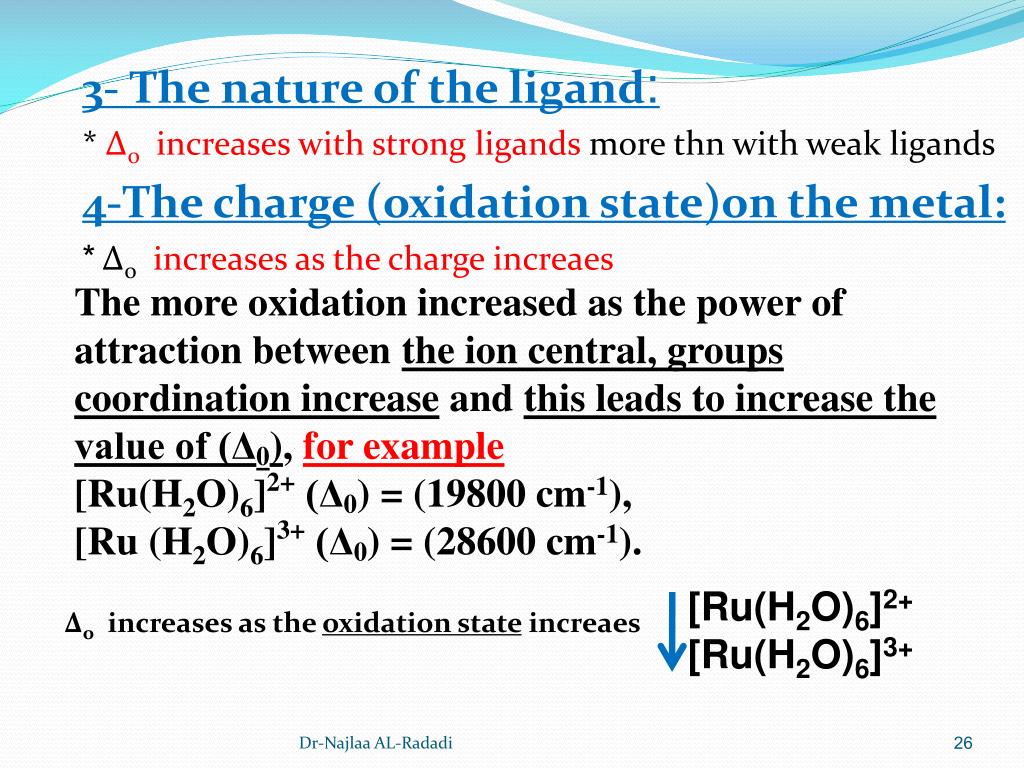 3- The nature of the ligand:

* $\Delta_o$ increases with strong ligands more thn with weak ligands

4-The charge (oxidation state)on the metal:

* $\Delta_o$ increases as the charge increaes

The more oxidation increased as the power of attraction between the ion central, groups coordination increase and this leads to increase the value of ($\Delta_0$), for example
$[Ru(H_2O)_6]^{2+}$ ($\Delta_0$) = (19800 $cm^{-1}$),
$[Ru (H_2O)_6]^{3+}$ ($\Delta_0$) = (28600 $cm^{-1}$).

$\Delta_o$ increases as the oxidation state increaes

$[Ru(H_2O)_6]^{2+}$
$[Ru(H_2O)_6]^{3+}$

Dr-Najlaa AL-Radadi

26